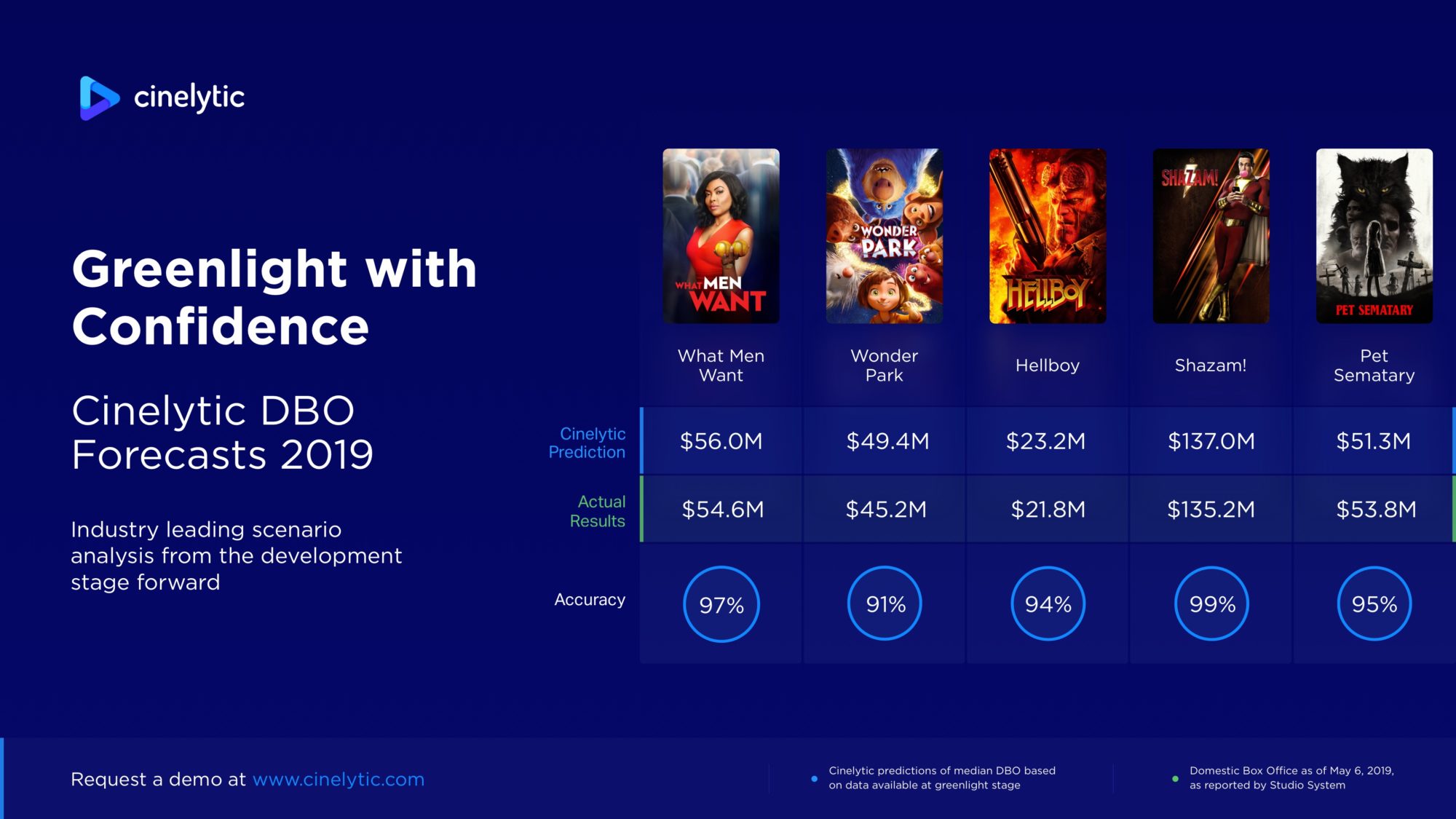 cinelytic

Greenlight with Confidence

Cinelytic DBO Forecasts 2019

Industry leading scenario analysis from the development stage forward

WHAT MEN WANT

WONDER PARK

HELLBOY

SHAZAM!

PET SEMATARY

| | What Men Want | Wonder Park | Hellboy | Shazam! | Pet Sematary |
|---|---|---|---|---|---|
| Cinelytic Prediction | \$56.0M | \$49.4M | \$23.2M | \$137.0M | \$51.3M |
| Actual Results | \$54.6M | \$45.2M | \$21.8M | \$135.2M | \$53.8M |
| Accuracy | 97% | 91% | 94% | 99% | 95% |

Request a demo at www.cinelytic.com

Cinelytic predictions of median DBO based on data available at greenlight stage

Domestic Box Office as of May 6, 2019, as reported by Studio System